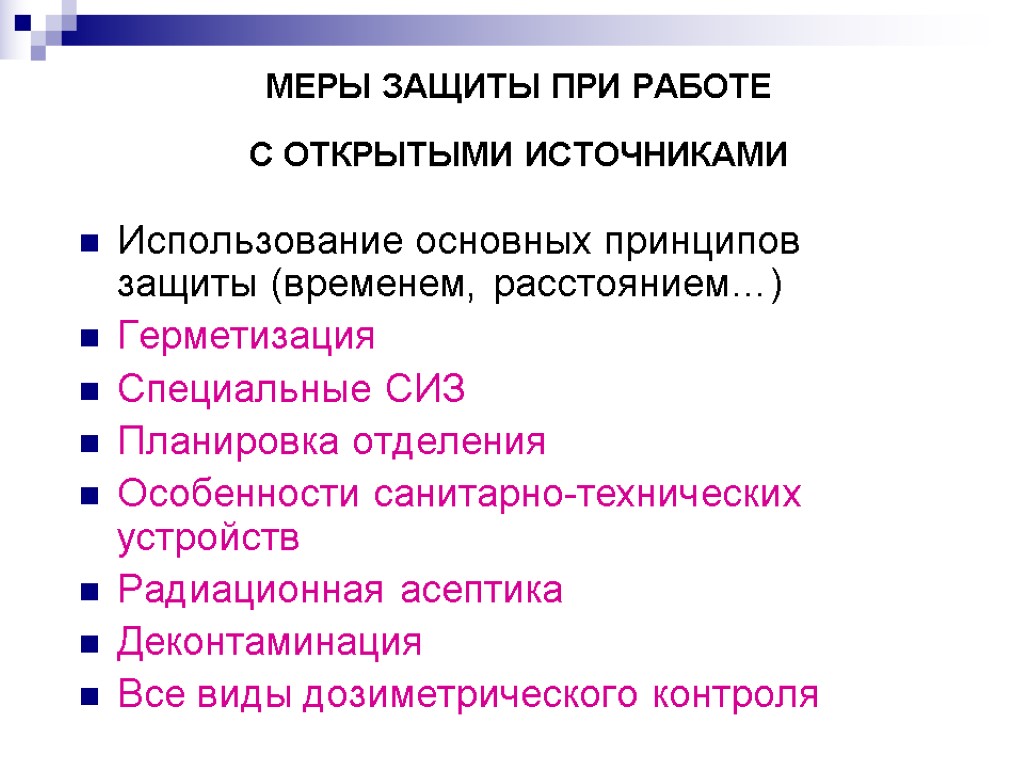 МЕРЫ ЗАЩИТЫ ПРИ РАБОТЕ

С ОТКРЫТЫМИ ИСТОЧНИКАМИ

Использование основных принципов защиты (временем, расстоянием…)
Герметизация
Специальные СИЗ
Планировка отделения
Особенности санитарно-технических устройств
Радиационная асептика
Деконтаминация
Все виды дозиметрического контроля